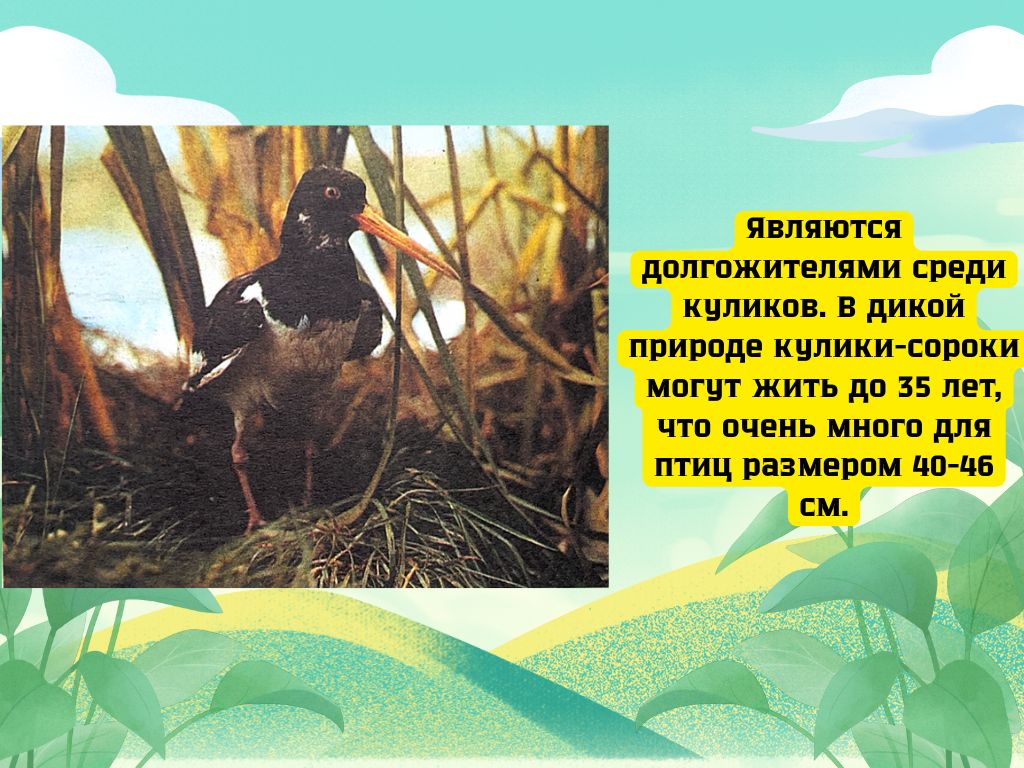 Являются долгожителями среди куликов. В дикой природе кулики-сороки могут жить до 35 лет, что очень много для птиц размером 40-46 см.